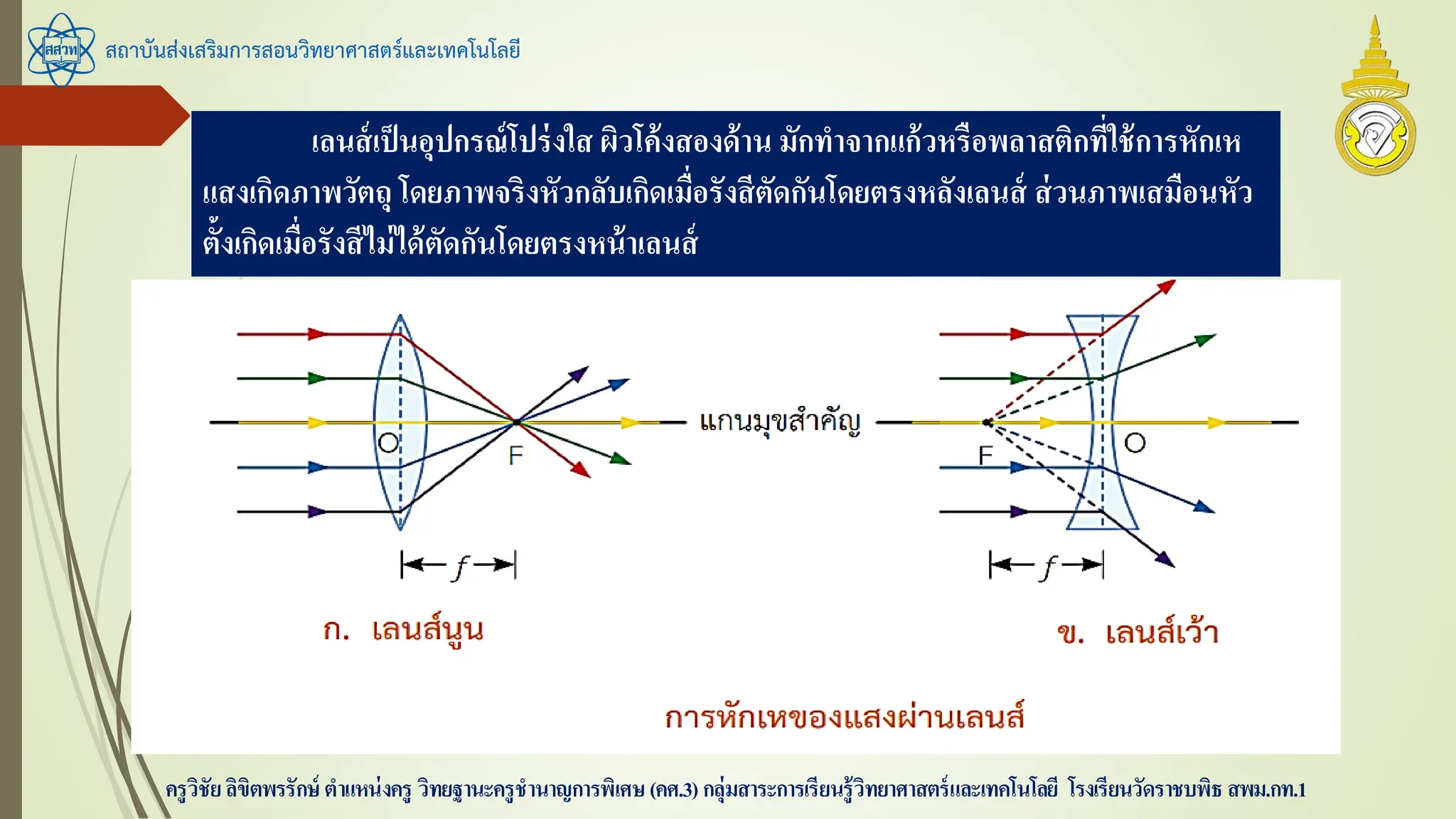 สสวท

สถาบันส่งเสริมการสอนวิทยาศาสตร์และเทคโนโลยี

เลนส์เป็นอุปกรณ์โปร่งใส ผิวโค้งสองด้าน มักทำจากแก้วหรือพลาสติกที่ใช้การหักเหแสงเกิดภาพวัตถุ โดยภาพจริงหัวกลับเกิดเมื่อรังสีตัดกันโดยตรงหลังเลนส์ ส่วนภาพเสมือนหัวตั้งเกิดเมื่อรังสีไม่ได้ตัดกันโดยตรงหน้าเลนส์

O

F

$f$

แกนมุขสำคัญ

F

O

$f$

ก. เลนส์นูน

ข. เลนส์เว้า

การหักเหของแสงผ่านเลนส์

ครูวิชัย ลิขิตพรรักษ์ ตำแหน่งครู วิทยฐานะครูชำนาญการพิเศษ (คศ.3) กลุ่มสาระการเรียนรู้วิทยาศาสตร์และเทคโนโลยี โรงเรียนวัดราชบพิธ สพม.กท.1